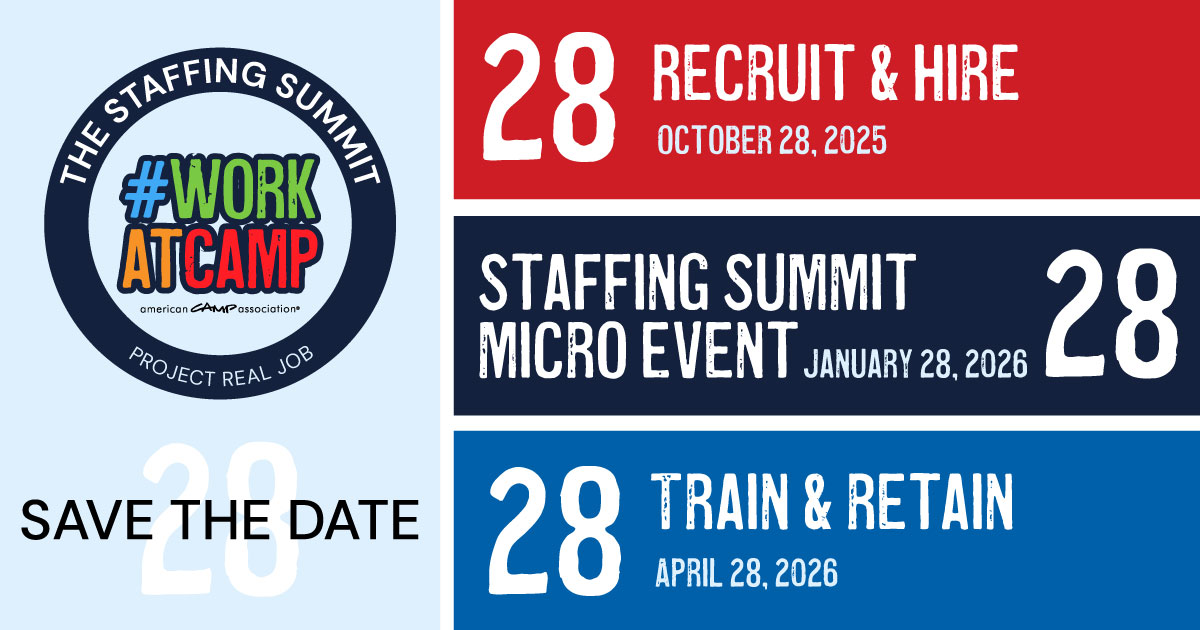 THE STAFFING SUMMIT

#WORK AT CAMP

american CAMP association®

PROJECT REAL JOB

28

SAVE THE DATE

28 RECRUIT & HIRE

OCTOBER 28, 2025

STAFFING SUMMIT MICRO EVENT JANUARY 28, 2026 28

28 TRAIN & RETAIN

APRIL 28, 2026